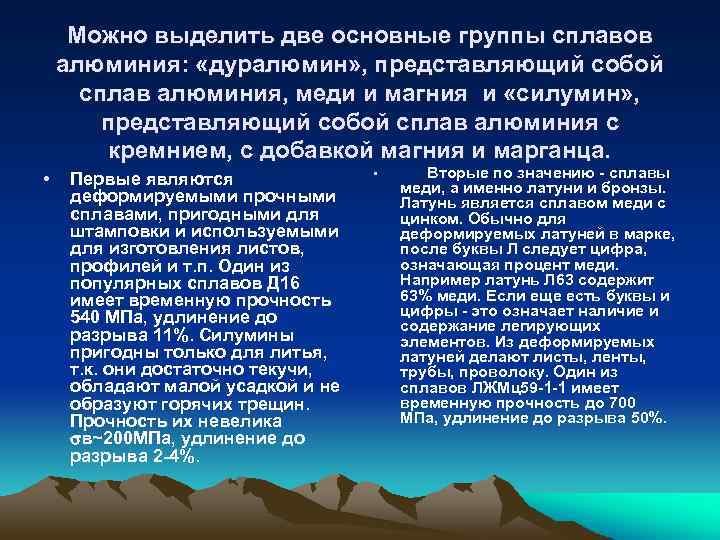 Можно выделить две основные группы сплавов алюминия: «дуралюмин», представляющий собой сплав алюминия, меди и магния и «силумин», представляющий собой сплав алюминия с кремнием, с добавкой магния и марганца.

• Первые являются деформируемыми прочными сплавами, пригодными для штамповки и используемыми для изготовления листов, профилей и т.п. Один из популярных сплавов Д16 имеет временную прочность 540 МПа, удлинение до разрыва 11%. Силумины пригодны только для литья, т.к. они достаточно текучи, обладают малой усадкой и не образуют горячих трещин. Прочность их невелика σв~200МПа, удлинение до разрыва 2-4%.

• Вторые по значению - сплавы меди, а именно латуни и бронзы. Латунь является сплавом меди с цинком. Обычно для деформируемых латуней в марке, после буквы Л следует цифра, означающая процент меди. Например латунь Л63 содержит 63% меди. Если еще есть буквы и цифры - это означает наличие и содержание легирующих элементов. Из деформируемых латуней делают листы, ленты, трубы, проволоку. Один из сплавов ЛЖМц59-1-1 имеет временную прочность до 700 МПа, удлинение до разрыва 50%.